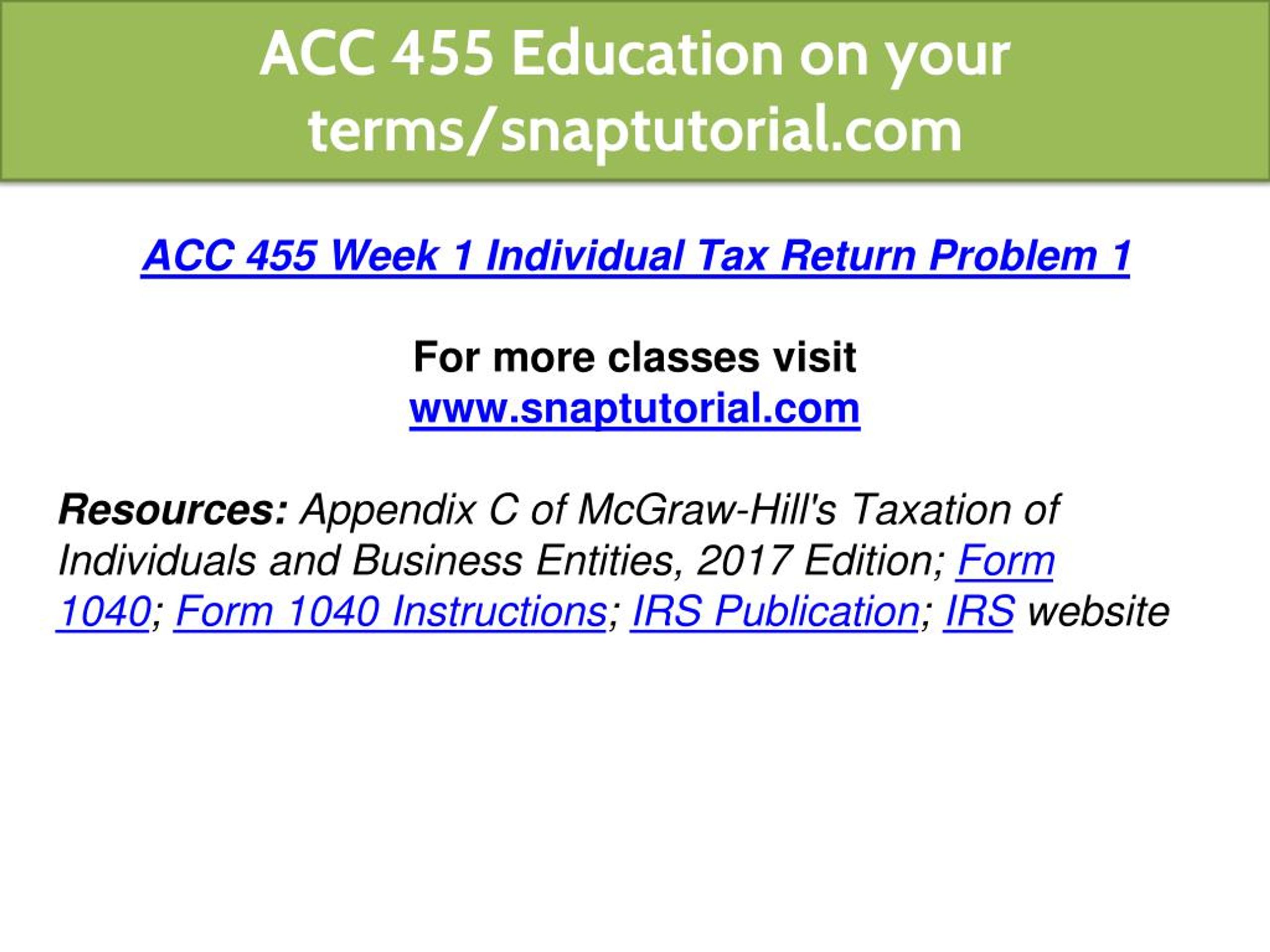 ACC 455 Education on your terms/snaptutorial.com

ACC 455 Week 1 Individual Tax Return Problem 1

For more classes visit
www.snaptutorial.com

Resources: Appendix C of McGraw-Hill's Taxation of Individuals and Business Entities, 2017 Edition; Form 1040; Form 1040 Instructions; IRS Publication; IRS website